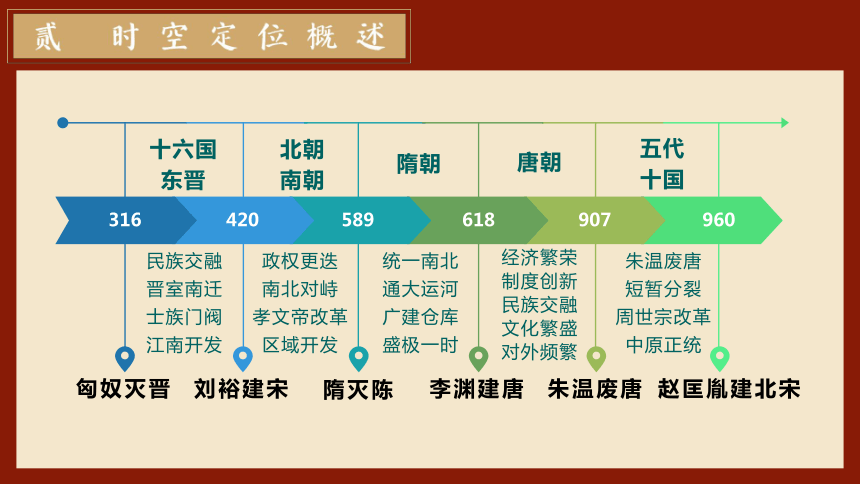 贰　时空定位概述

十六国
东晋

北朝
南朝

隋朝

唐朝

五代
十国

316

420

589

618

907

960

民族交融
晋室南迁
士族门阀
江南开发

政权更迭
南北对峙
孝文帝改革
区域开发

统一南北
通大运河
广建仓库
盛极一时

经济繁荣
制度创新
民族交融
文化繁盛
对外频繁

朱温废唐
短暂分裂
周世宗改革
中原正统

匈奴灭晋

刘裕建宋

隋灭陈

李渊建唐

朱温废唐

赵匡胤建北宋